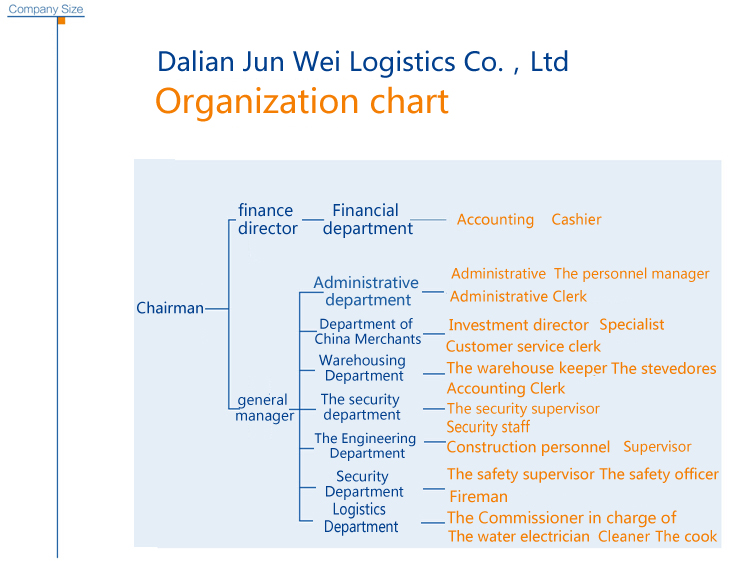 Company Size

Dalian Jun Wei Logistics Co. , Ltd
Organization chart

Chairman

finance director

Financial department

Accounting Cashier

general manager

Administrative department

Administrative The personnel manager
Administrative Clerk

Department of China Merchants

Investment director Specialist
Customer service clerk

Warehousing Department

The warehouse keeper The stevedores
Accounting Clerk

The security department

The security supervisor
Security staff

The Engineering Department

Construction personnel Supervisor

Security Department

The safety supervisor The safety officer
Fireman

Logistics Department

The Commissioner in charge of
The water electrician Cleaner The cook